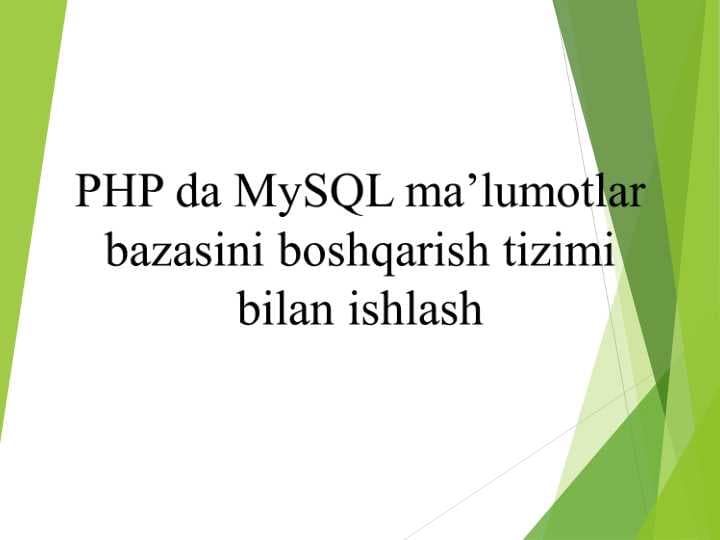 PHP da MySQL ma’lumotlar bazasini boshqarish tizimi bilan ishlash